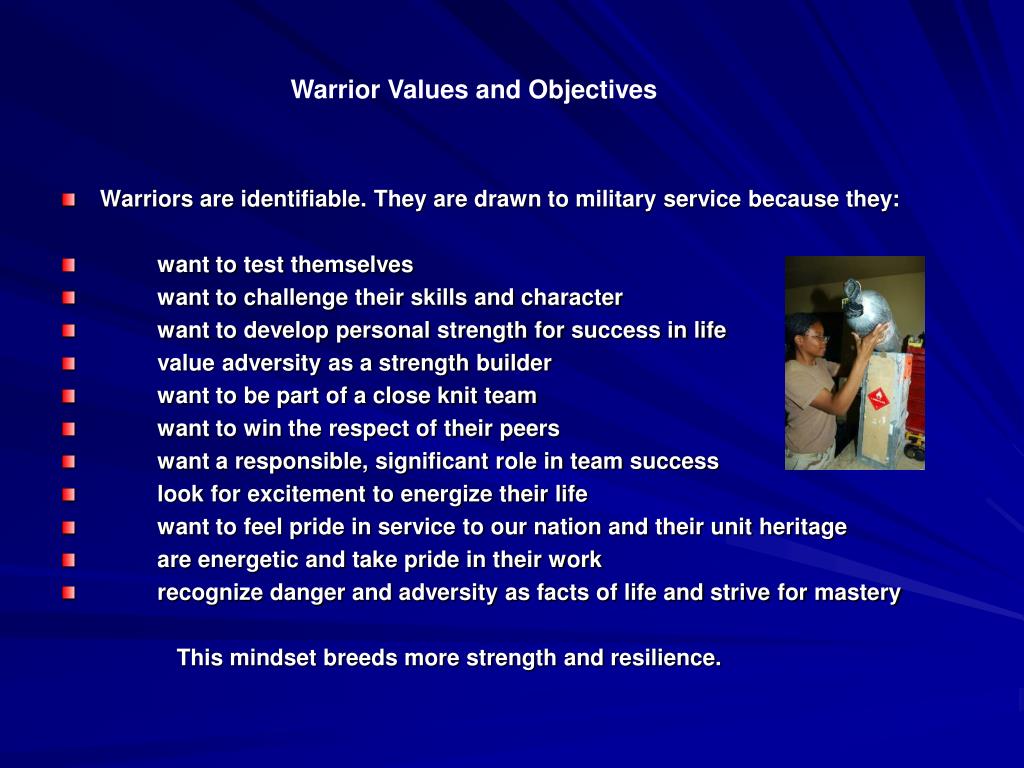 Warrior Values and Objectives

Warriors are identifiable. They are drawn to military service because they:

want to test themselves
want to challenge their skills and character
want to develop personal strength for success in life
value adversity as a strength builder
want to be part of a close knit team
want to win the respect of their peers
want a responsible, significant role in team success
look for excitement to energize their life
want to feel pride in service to our nation and their unit heritage
are energetic and take pride in their work
recognize danger and adversity as facts of life and strive for mastery

This mindset breeds more strength and resilience.